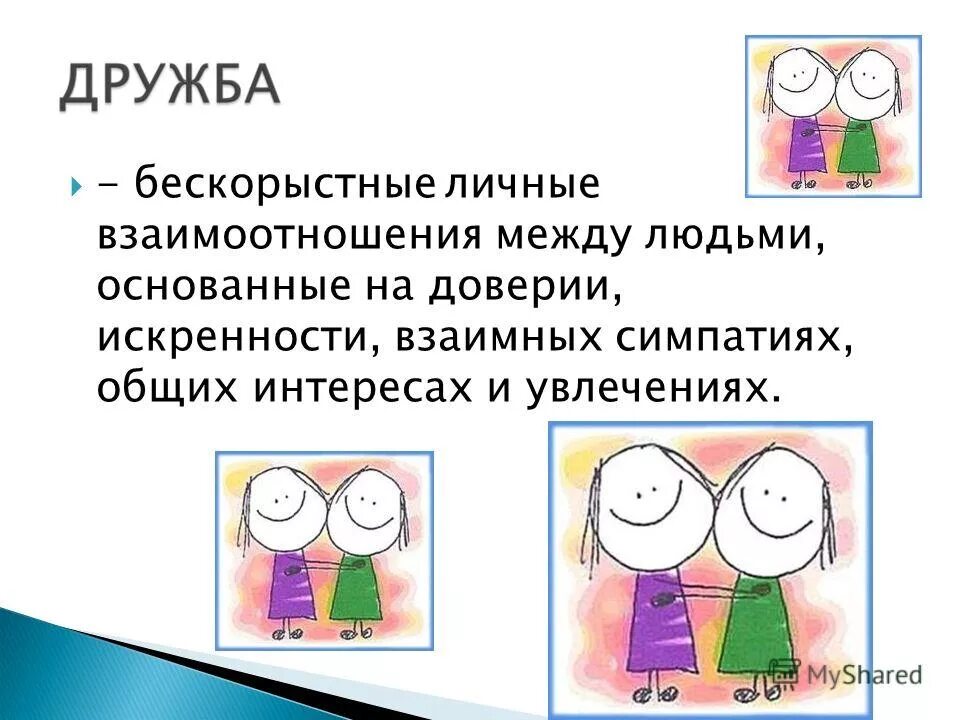 ДРУЖБА

- бескорыстные личные взаимоотношения между людьми, основанные на доверии, искренности, взаимных симпатиях, общих интересах и увлечениях.

MyShared